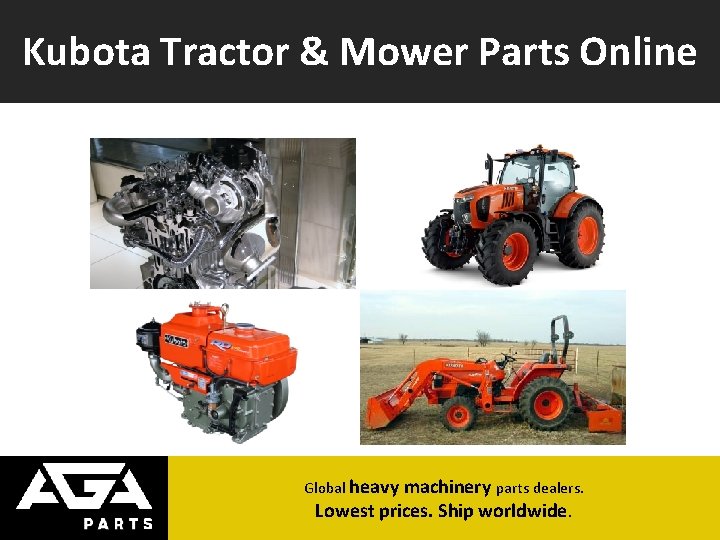 Kubota Tractor & Mower Parts Online

AGA
PARTS

Global heavy machinery parts dealers.
Lowest prices. Ship worldwide.